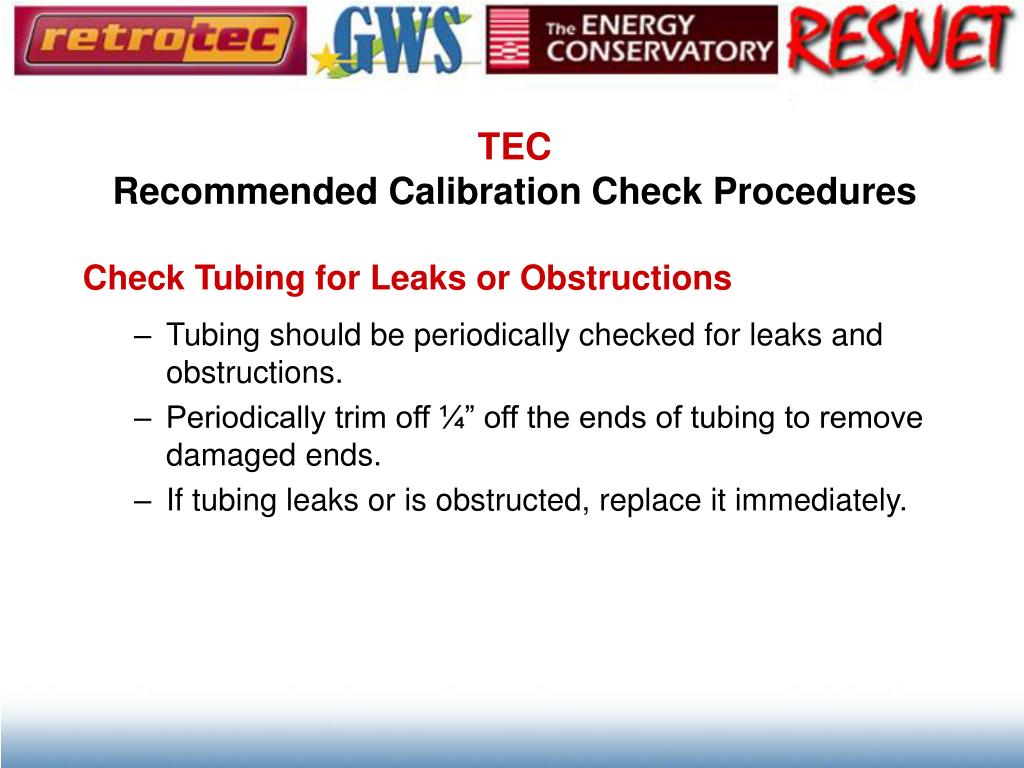 retrotec GWS The ENERGY CONSERVATORY RESNET

TEC
Recommended Calibration Check Procedures

Check Tubing for Leaks or Obstructions

– Tubing should be periodically checked for leaks and obstructions.
– Periodically trim off ¼” off the ends of tubing to remove damaged ends.
– If tubing leaks or is obstructed, replace it immediately.